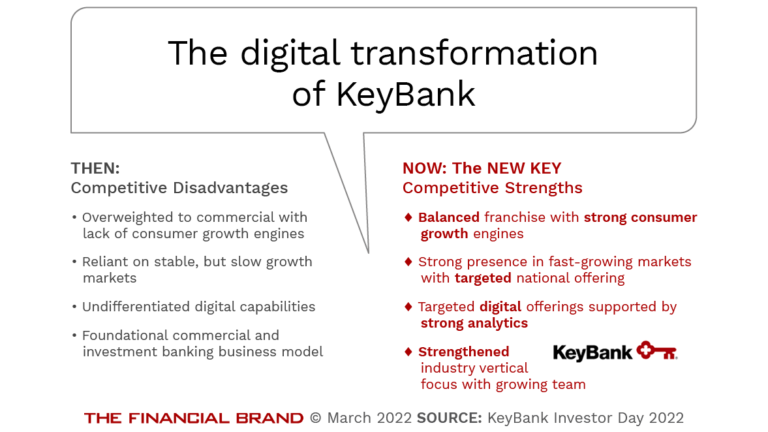 The digital transformation of KeyBank

THEN:
Competitive Disadvantages

• Overweighted to commercial with lack of consumer growth engines

• Reliant on stable, but slow growth markets

• Undifferentiated digital capabilities

• Foundational commercial and investment banking business model

NOW: The NEW KEY
Competitive Strengths

♦ Balanced franchise with strong consumer growth engines

♦ Strong presence in fast-growing markets with targeted national offering

♦ Targeted digital offerings supported by strong analytics

♦ Strengthened industry vertical focus with growing team

KeyBank

THE FINANCIAL BRAND © March 2022 SOURCE: KeyBank Investor Day 2022